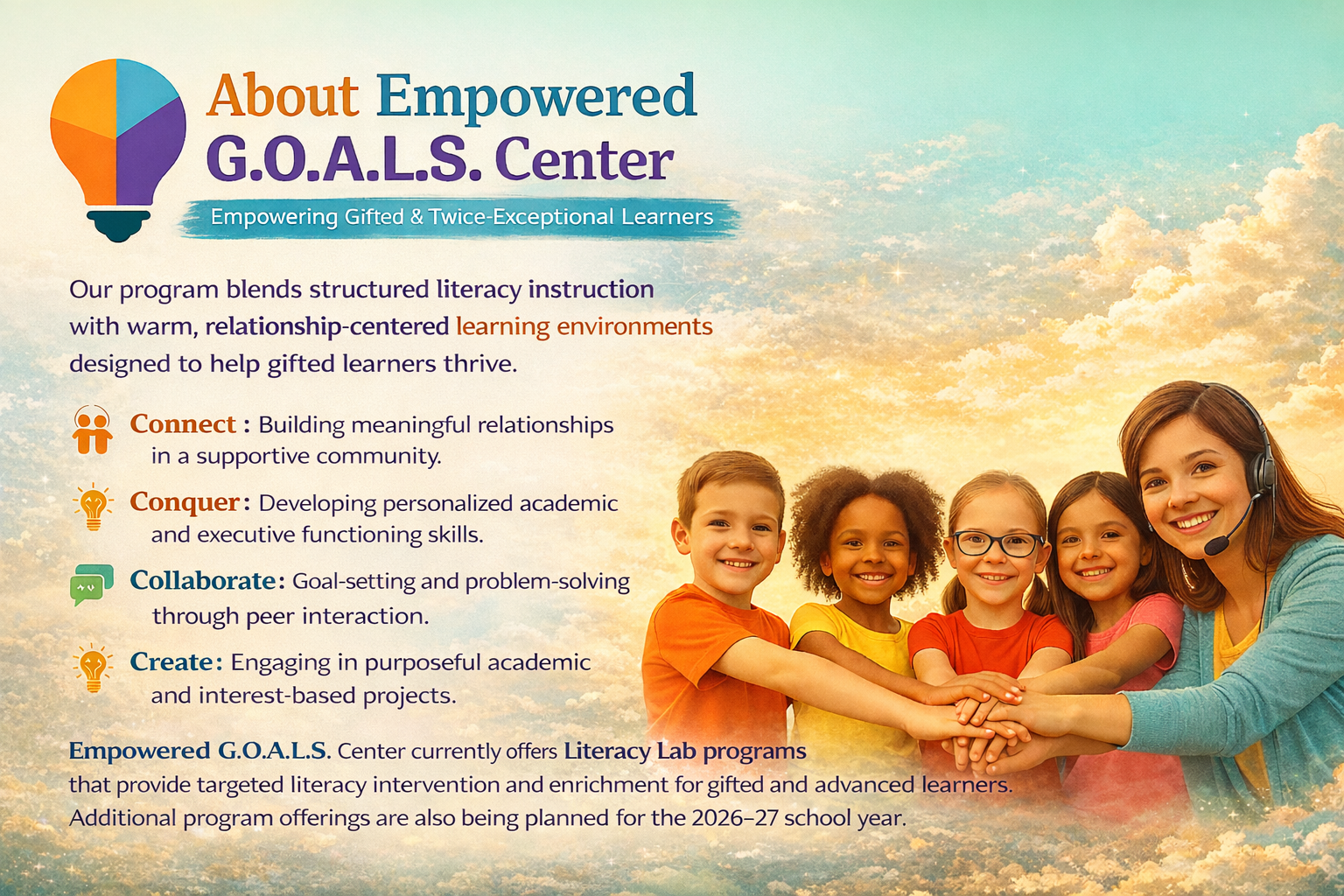 About Empowered G.O.A.L.S. Center

Empowering Gifted & Twice-Exceptional Learners

Our program blends structured literacy instruction with warm, relationship-centered learning environments designed to help gifted learners thrive.

Connect : Building meaningful relationships in a supportive community.

Conquer : Developing personalized academic and executive functioning skills.

Collaborate : Goal-setting and problem-solving through peer interaction.

Create : Engaging in purposeful academic and interest-based projects.

Empowered G.O.A.L.S. Center currently offers Literacy Lab programs that provide targeted literacy intervention and enrichment for gifted and advanced learners. Additional program offerings are also being planned for the 2026–27 school year.